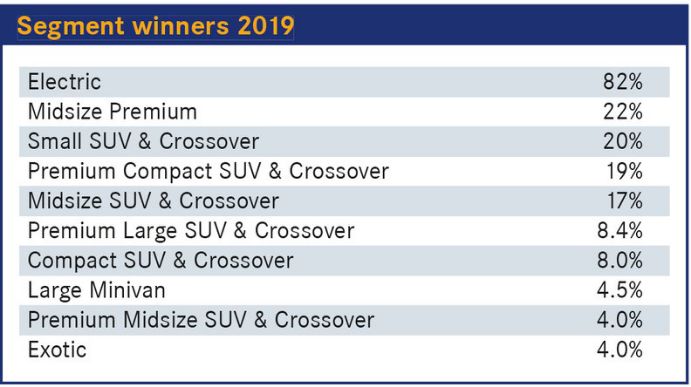 Segment winners 2019

| | |
|---|---|
| Electric | 82% |
| Midsize Premium | 22% |
| Small SUV & Crossover | 20% |
| Premium Compact SUV & Crossover | 19% |
| Midsize SUV & Crossover | 17% |
| Premium Large SUV & Crossover | 8.4% |
| Compact SUV & Crossover | 8.0% |
| Large Minivan | 4.5% |
| Premium Midsize SUV & Crossover | 4.0% |
| Exotic | 4.0% |